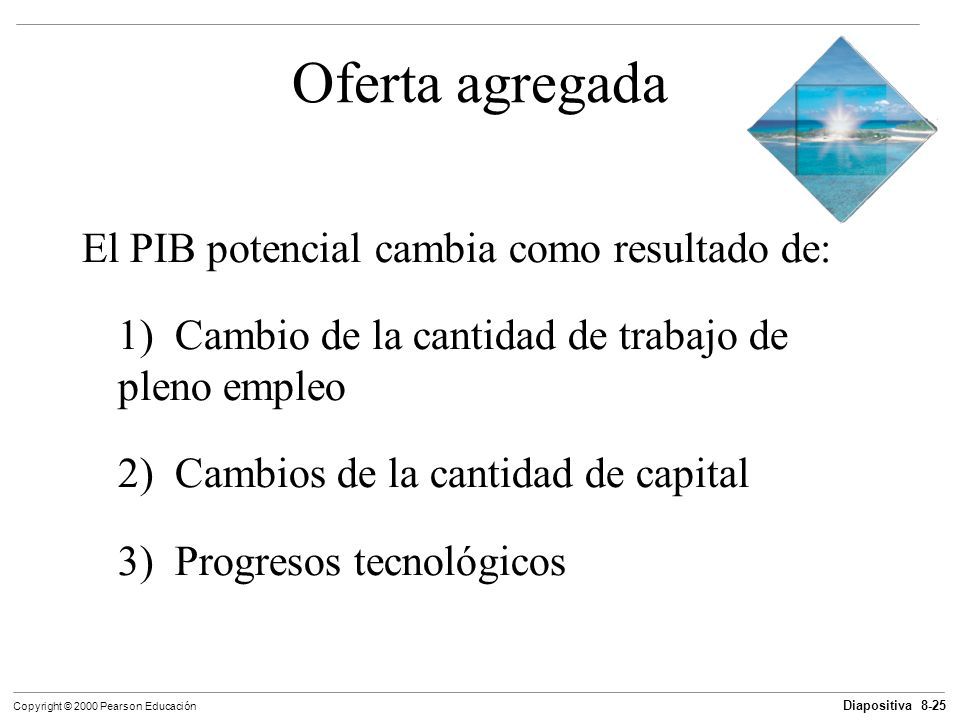 Oferta agregada

El PIB potencial cambia como resultado de:

1) Cambio de la cantidad de trabajo de pleno empleo

2) Cambios de la cantidad de capital

3) Progresos tecnológicos

Copyright © 2000 Pearson Educación

Diapositiva 8-25